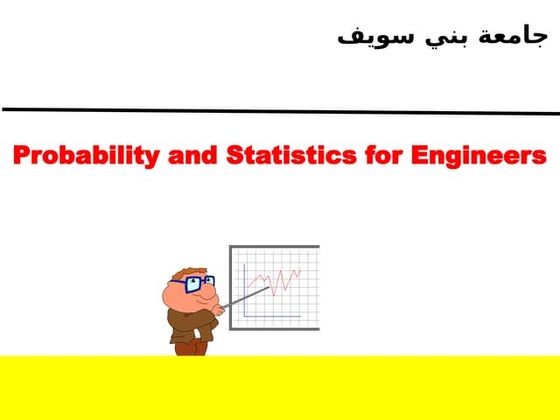 جامعة بني سويف

Probability and Statistics for Engineers